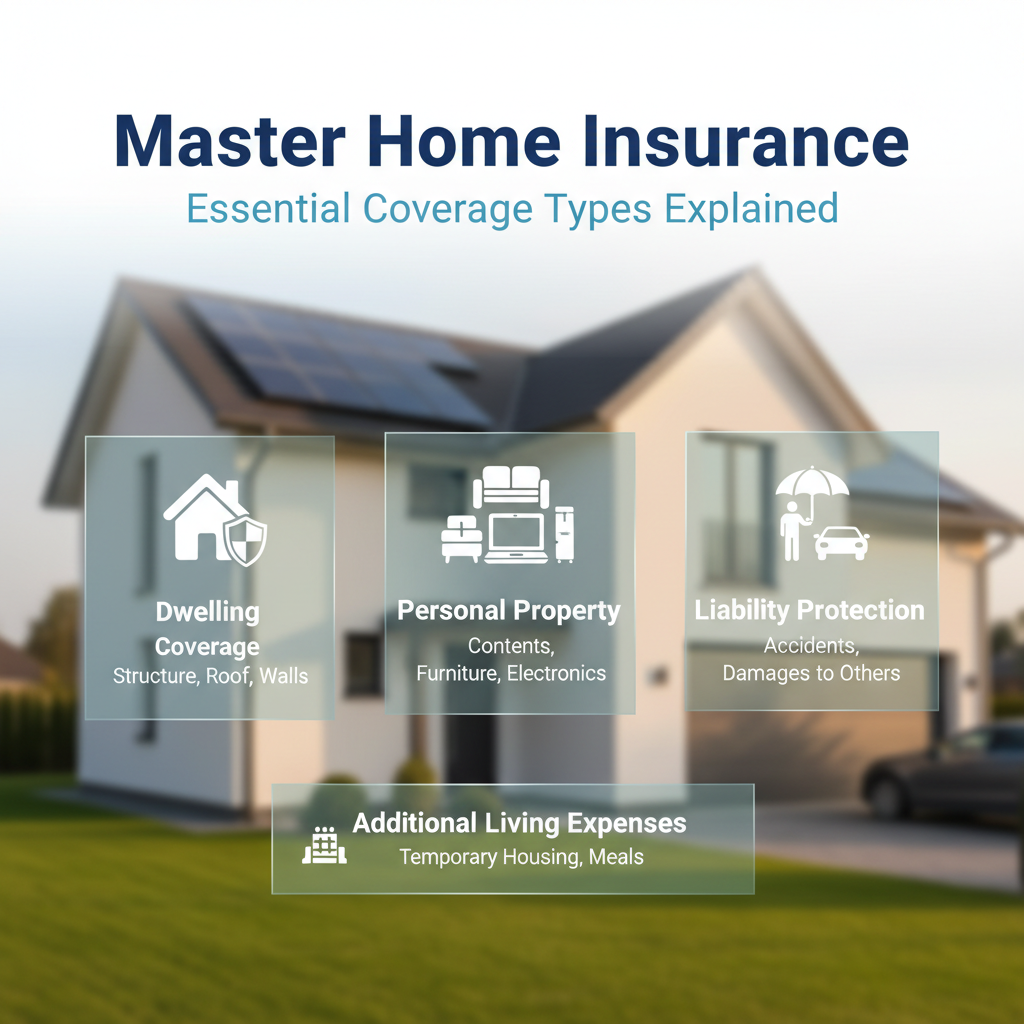 Master Home Insurance

Essential Coverage Types Explained

Dwelling Coverage
Structure, Roof, Walls

Personal Property
Contents, Furniture, Electronics

Liability Protection
Accidents, Damages to Others

Additional Living Expenses
Temporary Housing, Meals